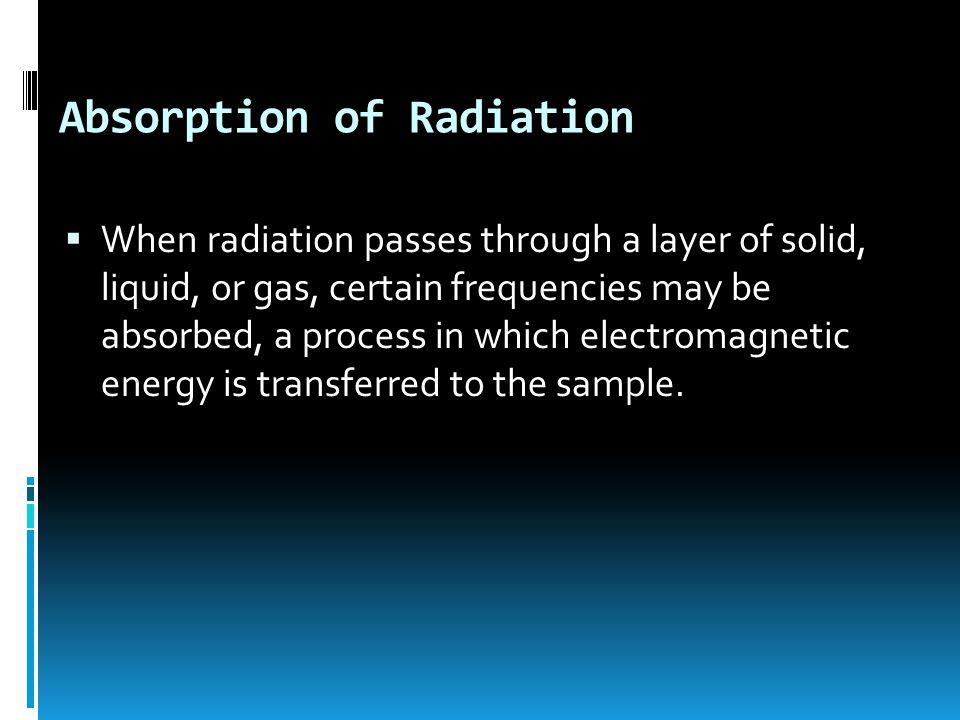 Absorption of Radiation

▪ When radiation passes through a layer of solid, liquid, or gas, certain frequencies may be absorbed, a process in which electromagnetic energy is transferred to the sample.